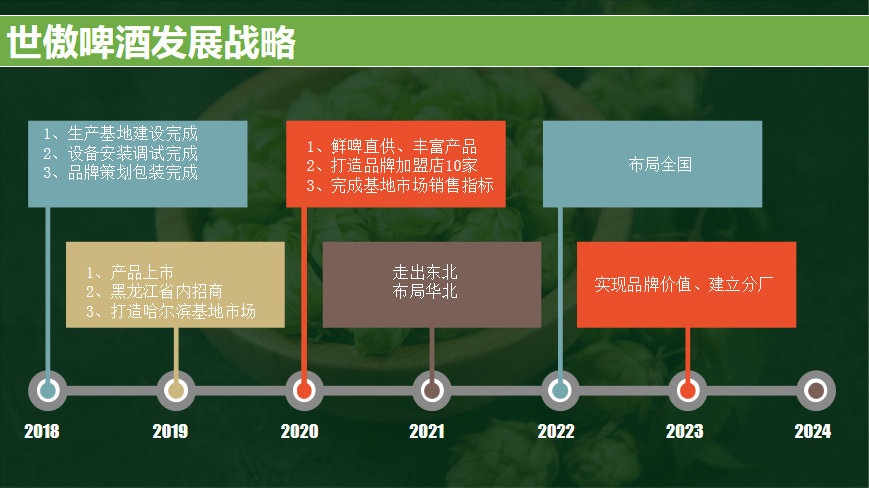 世傲啤酒发展战略

1、生产基地建设完成
2、设备安装调试完成
3、品牌策划包装完成

1、产品上市
2、黑龙江省内招商
3、打造哈尔滨基地市场

1、鲜啤直供、丰富产品
2、打造品牌加盟店10家
3、完成基地市场销售指标

走出东北
布局华北

布局全国

实现品牌价值、建立分厂

2018

2019

2020

2021

2022

2023

2024